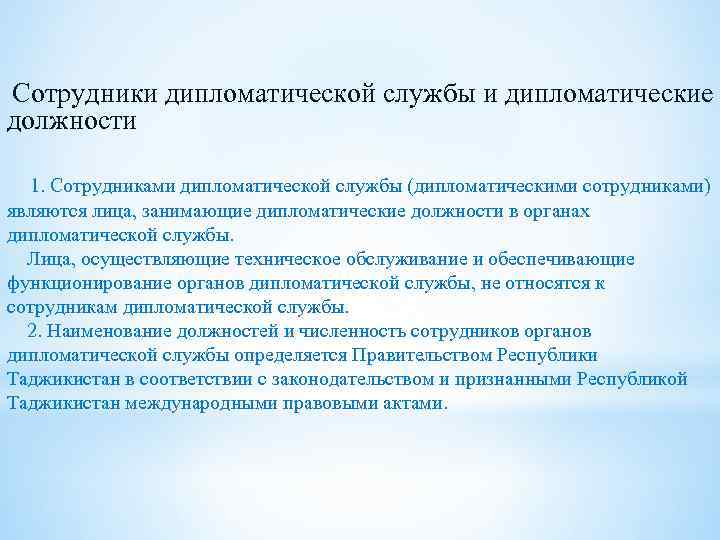 Сотрудники дипломатической службы и дипломатические должности

1. Сотрудниками дипломатической службы (дипломатическими сотрудниками) являются лица, занимающие дипломатические должности в органах дипломатической службы.

Лица, осуществляющие техническое обслуживание и обеспечивающие функционирование органов дипломатической службы, не относятся к сотрудникам дипломатической службы.

2. Наименование должностей и численность сотрудников органов дипломатической службы определяется Правительством Республики Таджикистан в соответствии с законодательством и признанными Республикой Таджикистан международными правовыми актами.